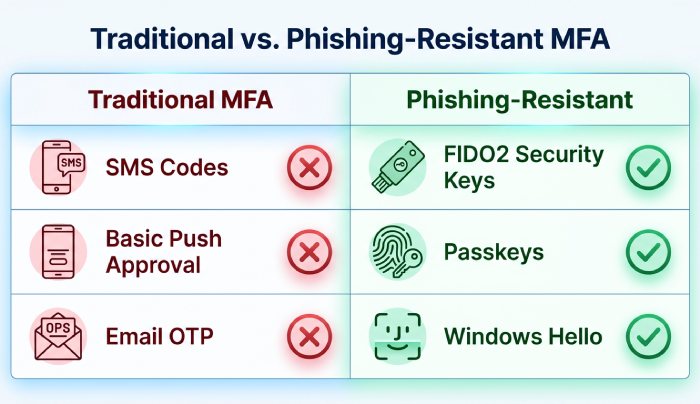 Traditional vs. Phishing-Resistant MFA

| Traditional MFA | Phishing-Resistant |
|---|---|
| SMS SMS Codes | FIDO2 Security Keys |
| Basic Push Approval | Passkeys |
| OPS Email OTP | Windows Hello |